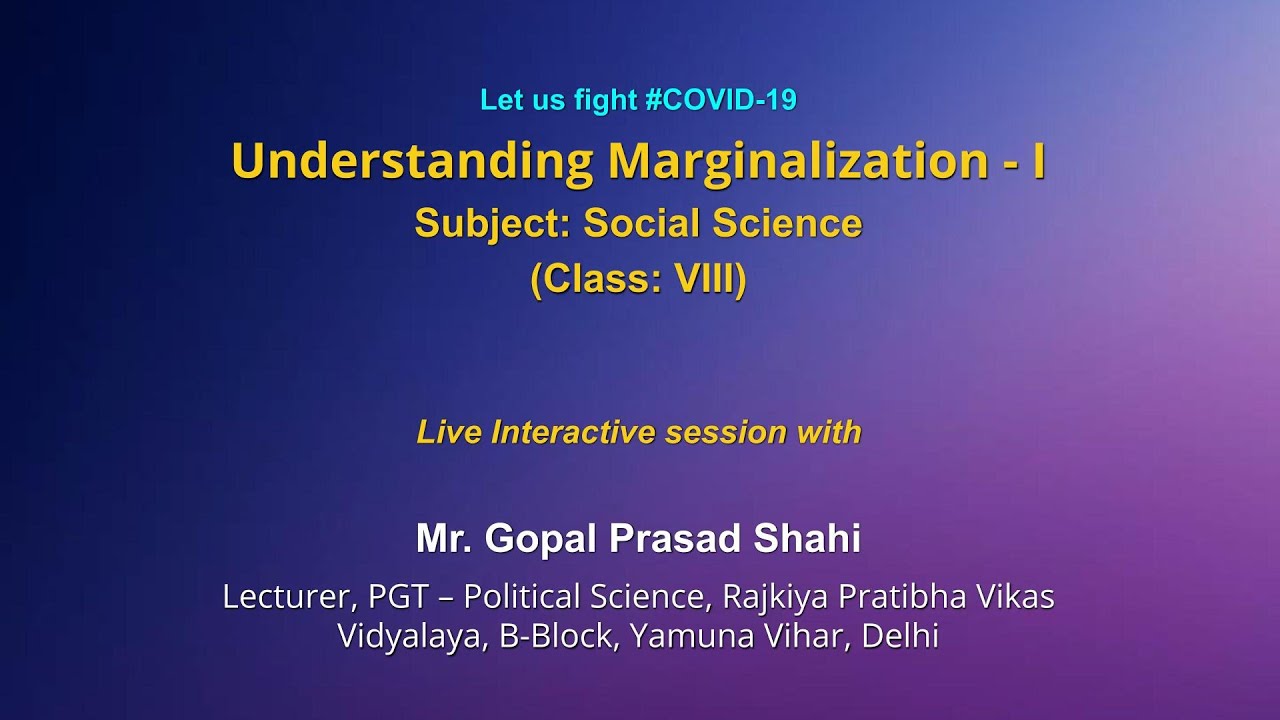 Let us fight #COVID-19

Understanding Marginalization - I

Subject: Social Science

(Class: VIII)

Live Interactive session with

Mr. Gopal Prasad Shahi

Lecturer, PGT – Political Science, Rajkiya Pratibha Vikas Vidyalaya, B-Block, Yamuna Vihar, Delhi